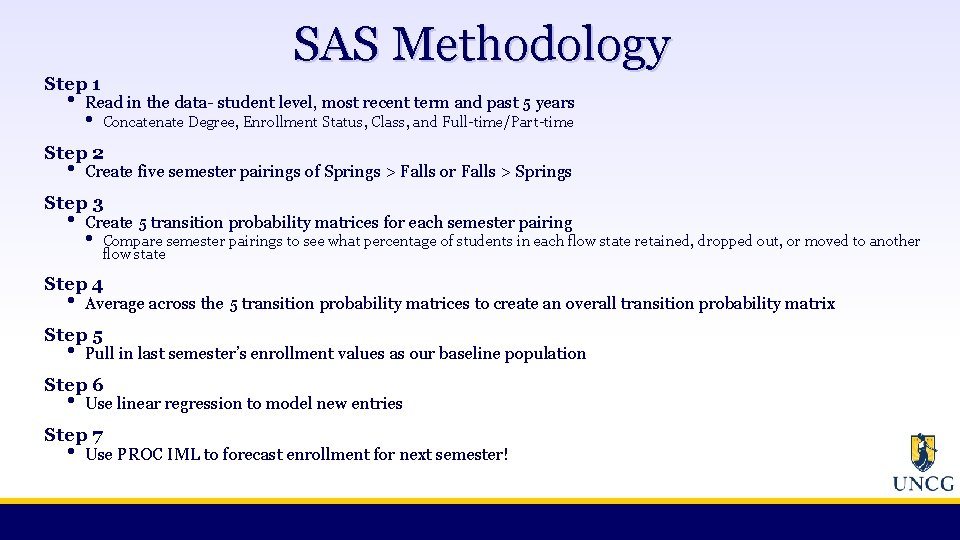 SAS Methodology

Step 1
• Read in the data- student level, most recent term and past 5 years
• Concatenate Degree, Enrollment Status, Class, and Full-time/Part-time

Step 2
• Create five semester pairings of Springs > Falls or Falls > Springs

Step 3
• Create 5 transition probability matrices for each semester pairing
• Compare semester pairings to see what percentage of students in each flow state retained, dropped out, or moved to another flow state

Step 4
• Average across the 5 transition probability matrices to create an overall transition probability matrix

Step 5
• Pull in last semester's enrollment values as our baseline population

Step 6
• Use linear regression to model new entries

Step 7
• Use PROC IML to forecast enrollment for next semester!

UNCG